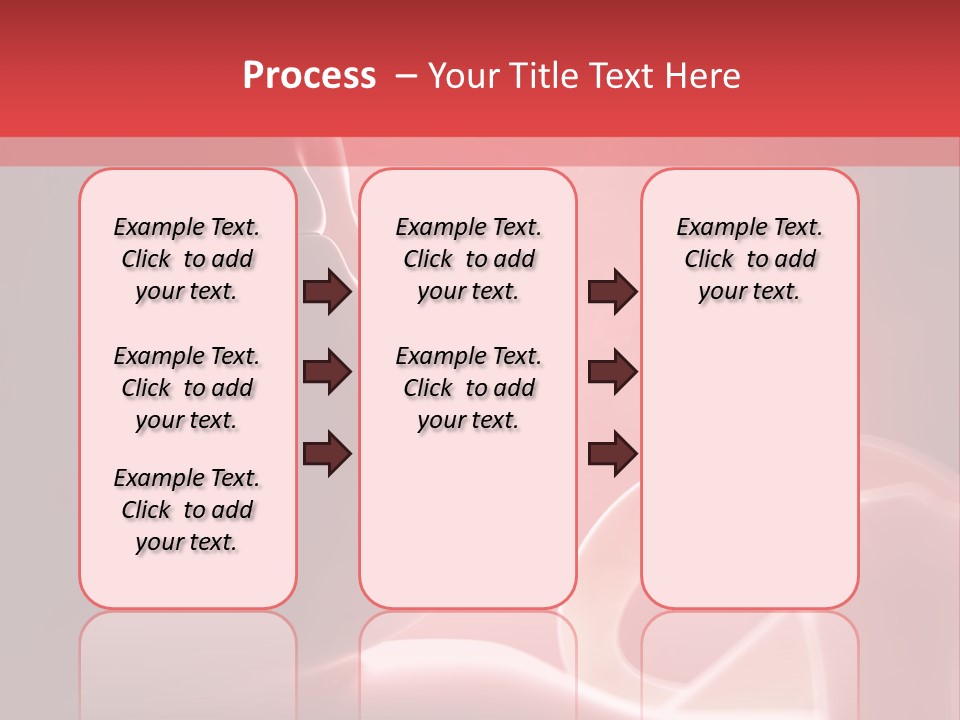 Process – Your Title Text Here

Example Text. Click to add your text.

Example Text. Click to add your text.

Example Text. Click to add your text.

Example Text. Click to add your text.

Example Text. Click to add your text.

Example Text. Click to add your text.